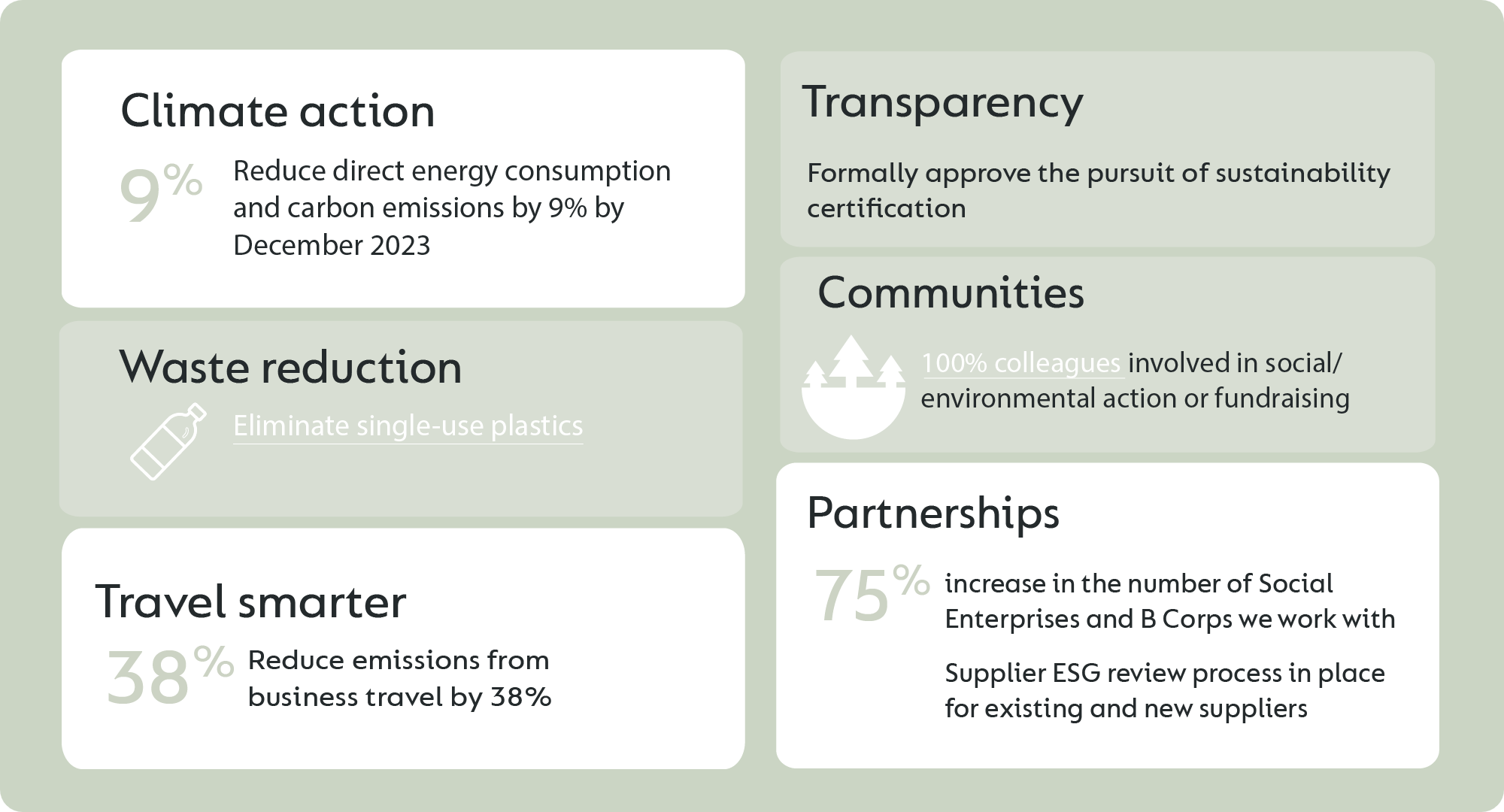 Climate action

9%

Reduce direct energy consumption and carbon emissions by 9% by December 2023

Waste reduction

Eliminate single-use plastics

Travel smarter

38%

Reduce emissions from business travel by 38%

Transparency

Formally approve the pursuit of sustainability certification

Communities

100% colleagues involved in social/ environmental action or fundraising

Partnerships

75%

increase in the number of Social Enterprises and B Corps we work with

Supplier ESG review process in place for existing and new suppliers